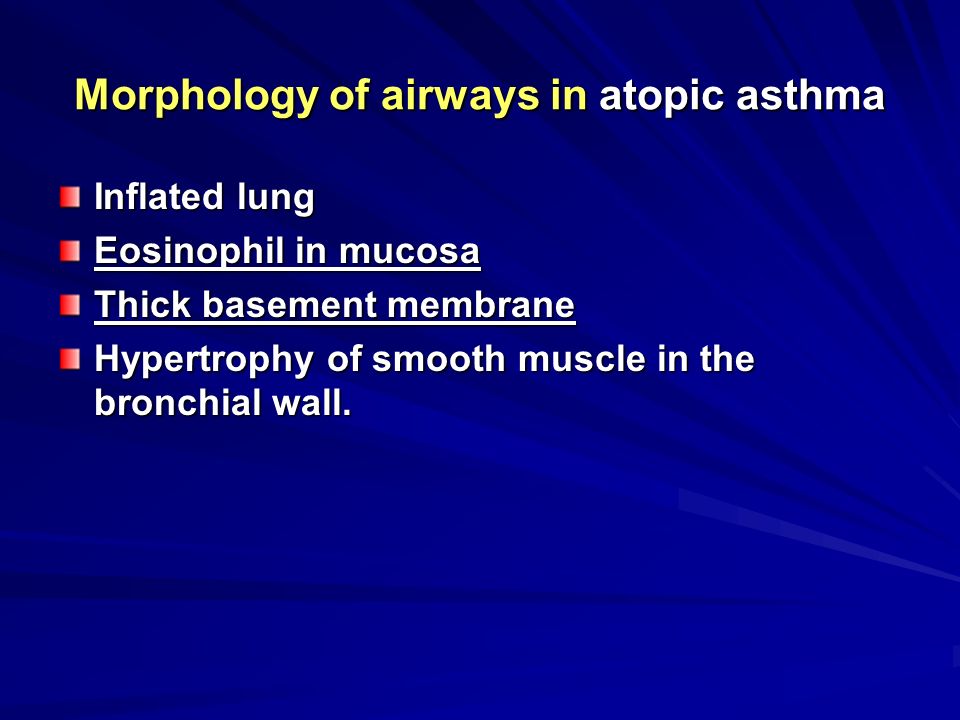 Morphology of airways in atopic asthma

Inflated lung
Eosinophil in mucosa
Thick basement membrane
Hypertrophy of smooth muscle in the bronchial wall.